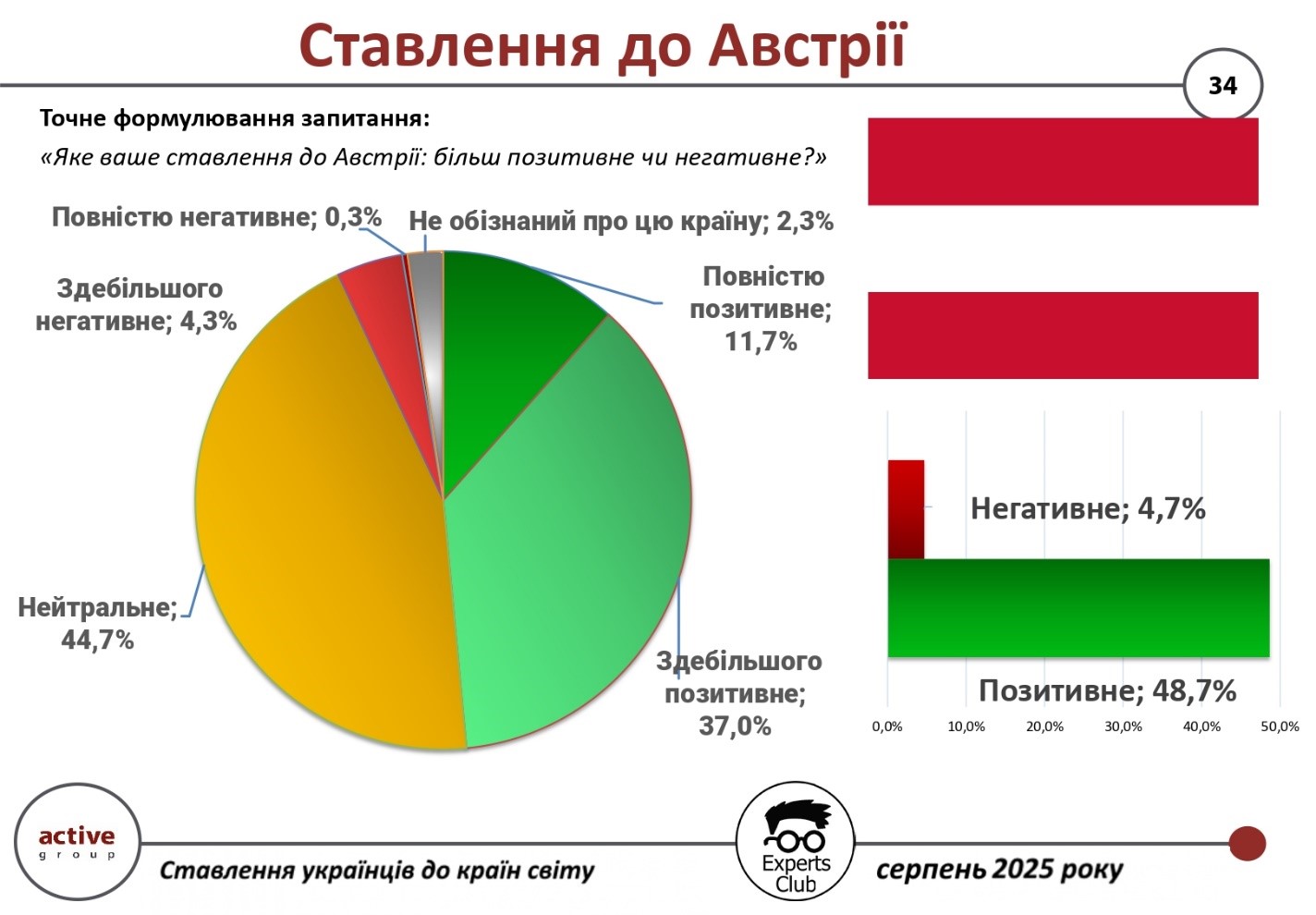 Ставлення до Австрії

34

Точне формулювання запитання:

«Яке ваше ставлення до Австрії: більш позитивне чи негативне?»

Повністю негативне; 0,3%

Не обізнаний про цю країну; 2,3%

Здебільшого негативне; 4,3%

Повністю позитивне; 11,7%

Нейтральне; 44,7%

Здебільшого позитивне; 37,0%

Негативне; 4,7%

Позитивне; 48,7%

0,0% 10,0% 20,0% 30,0% 40,0% 50,0%

active group

Ставлення українців до країн світу

Experts Club

серпень 2025 року